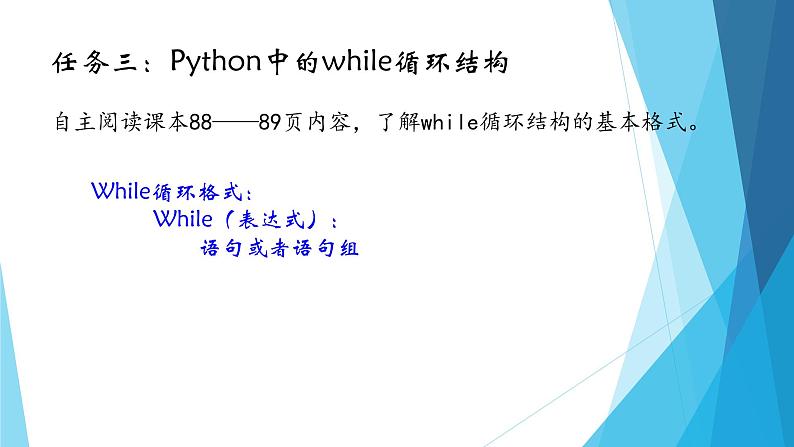 任务三：Python中的while循环结构

自主阅读课本88——89页内容，了解while循环结构的基本格式。

While循环格式：
While（表达式）：
语句或者语句组